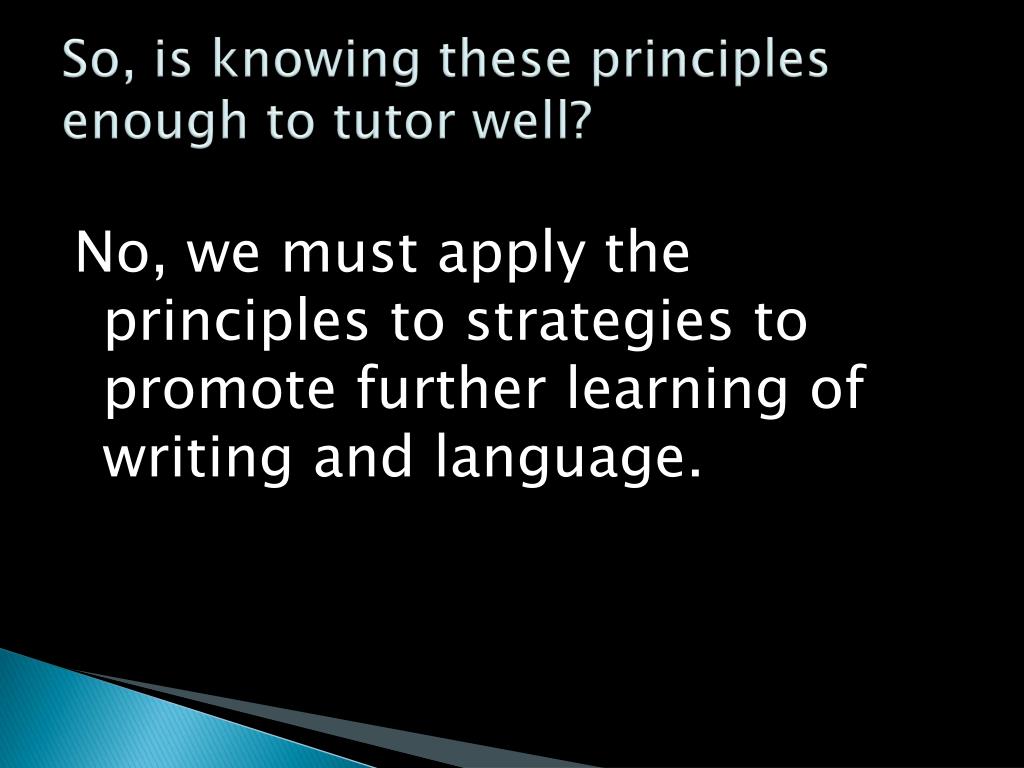 So, is knowing these principles enough to tutor well?

No, we must apply the principles to strategies to promote further learning of writing and language.